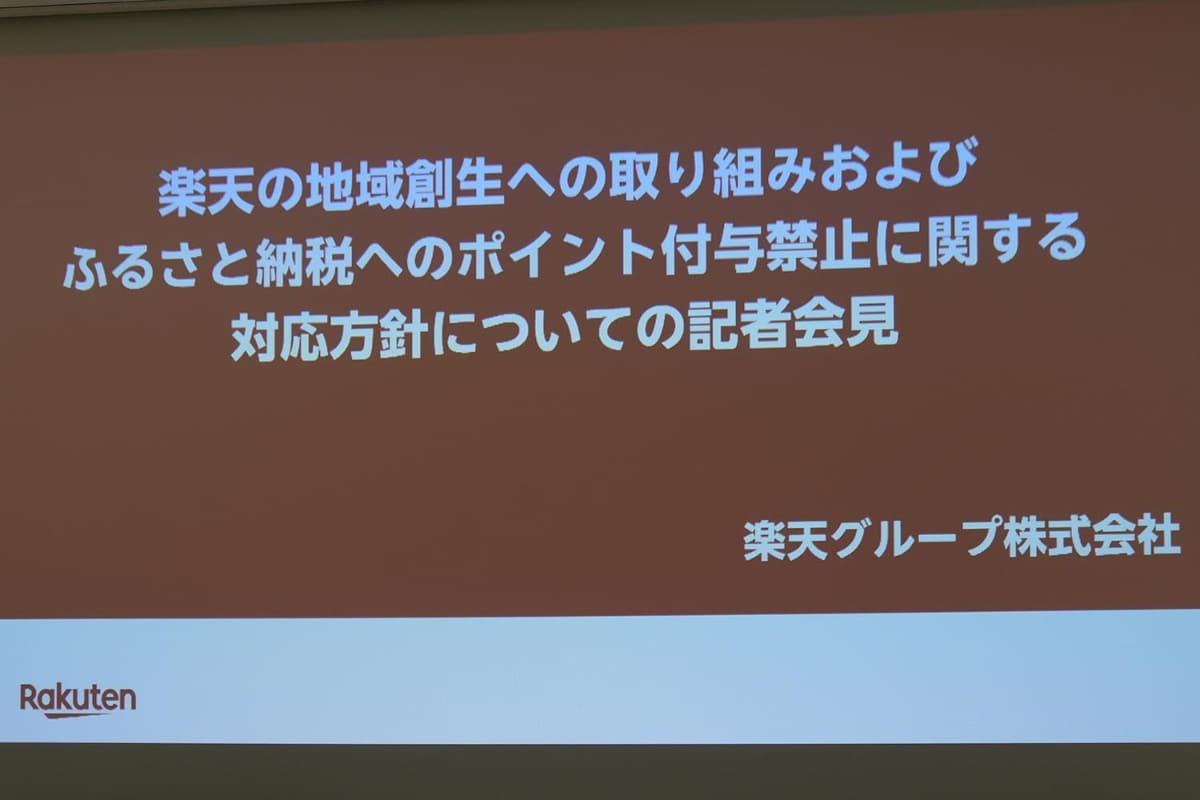 楽天の地域創生への取り組みおよび
ふるさと納税へのポイント付与禁止に関する
対応方針についての記者会見

楽天グループ株式会社

Rakuten